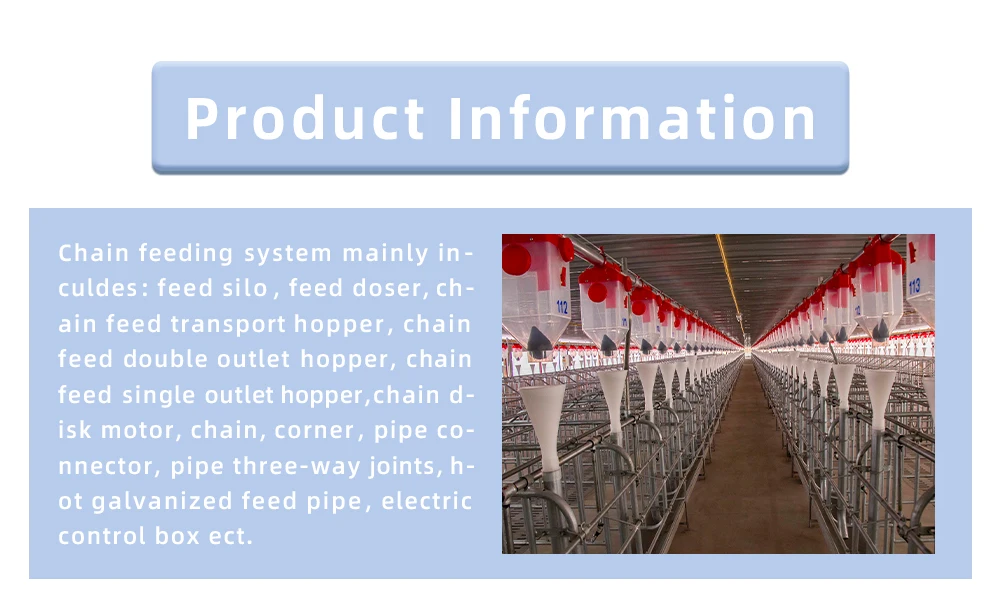 Product Information

Chain feeding system mainly inculdes: feed silo , feed doser, chain feed transport hopper, chain feed double outlet hopper, chain feed single outlet hopper,chain disk motor, chain, corner, pipe connector, pipe three-way joints, hot galvanized feed pipe, electric control box ect.